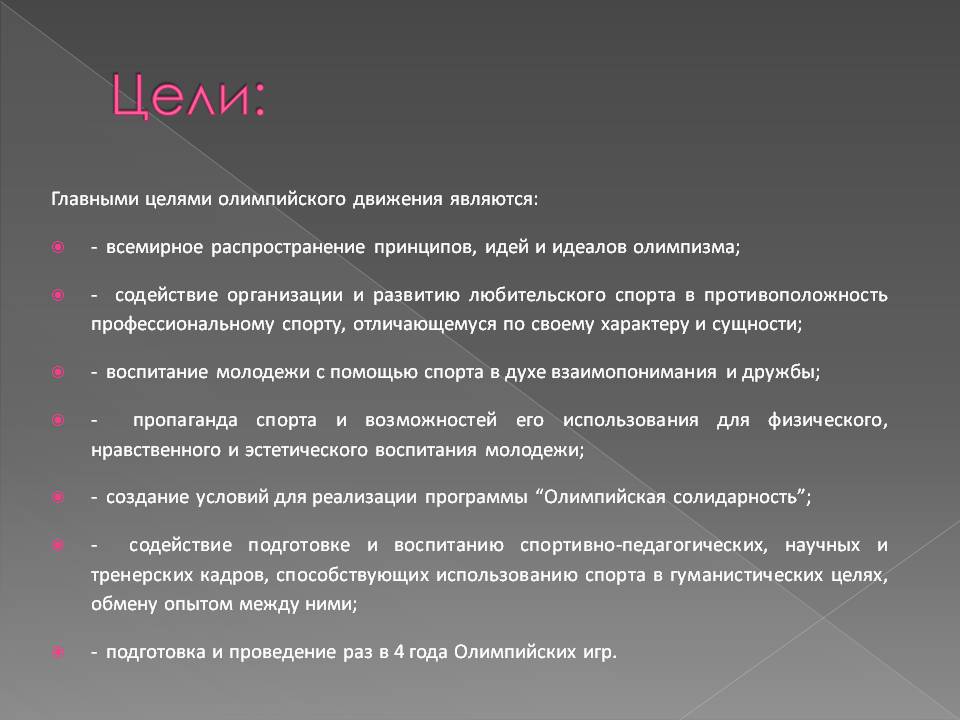 Цели:

Главными целями олимпийского движения являются:

- всемирное распространение принципов, идей и идеалов олимпизма;

- содействие организации и развитию любительского спорта в противоположность профессиональному спорту, отличающемуся по своему характеру и сущности;

- воспитание молодежи с помощью спорта в духе взаимопонимания и дружбы;

- пропаганда спорта и возможностей его использования для физического, нравственного и эстетического воспитания молодежи;

- создание условий для реализации программы “Олимпийская солидарность”;

- содействие подготовке и воспитанию спортивно-педагогических, научных и тренерских кадров, способствующих использованию спорта в гуманистических целях, обмену опытом между ними;

- подготовка и проведение раз в 4 года Олимпийских игр.